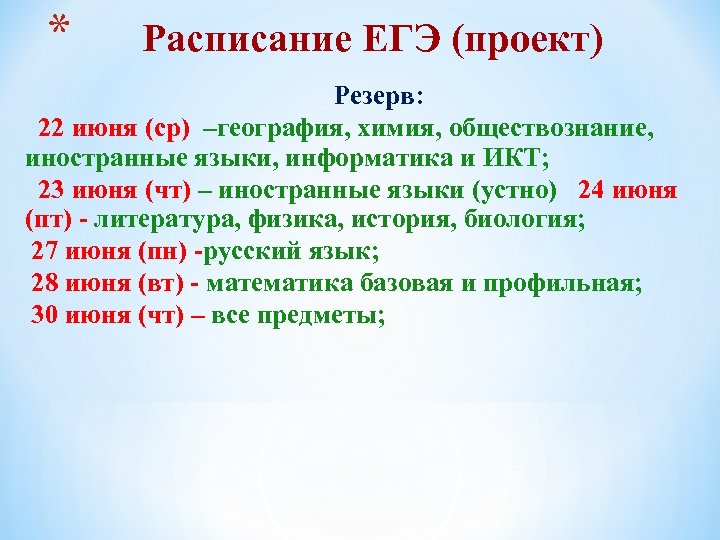 *

Расписание ЕГЭ (проект)

Резерв:

22 июня (ср) –география, химия, обществознание, иностранные языки, информатика и ИКТ;

23 июня (чт) – иностранные языки (устно) 24 июня (пт) - литература, физика, история, биология;

27 июня (пн) -русский язык;

28 июня (вт) - математика базовая и профильная;

30 июня (чт) – все предметы;